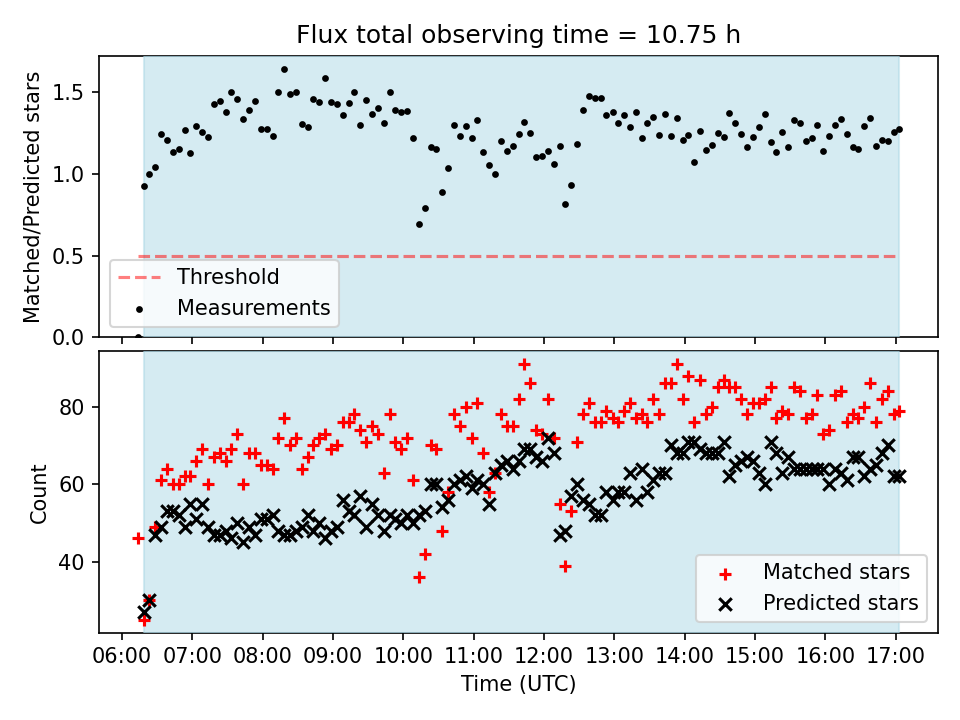 Flux total observing time = 10.75 h

Matched/Predicted stars

1.5
1.0
0.5
0.0

Threshold
Measurements

Count

80
60
40

Matched stars
Predicted stars

06:00 07:00 08:00 09:00 10:00 11:00 12:00 13:00 14:00 15:00 16:00 17:00

Time (UTC)